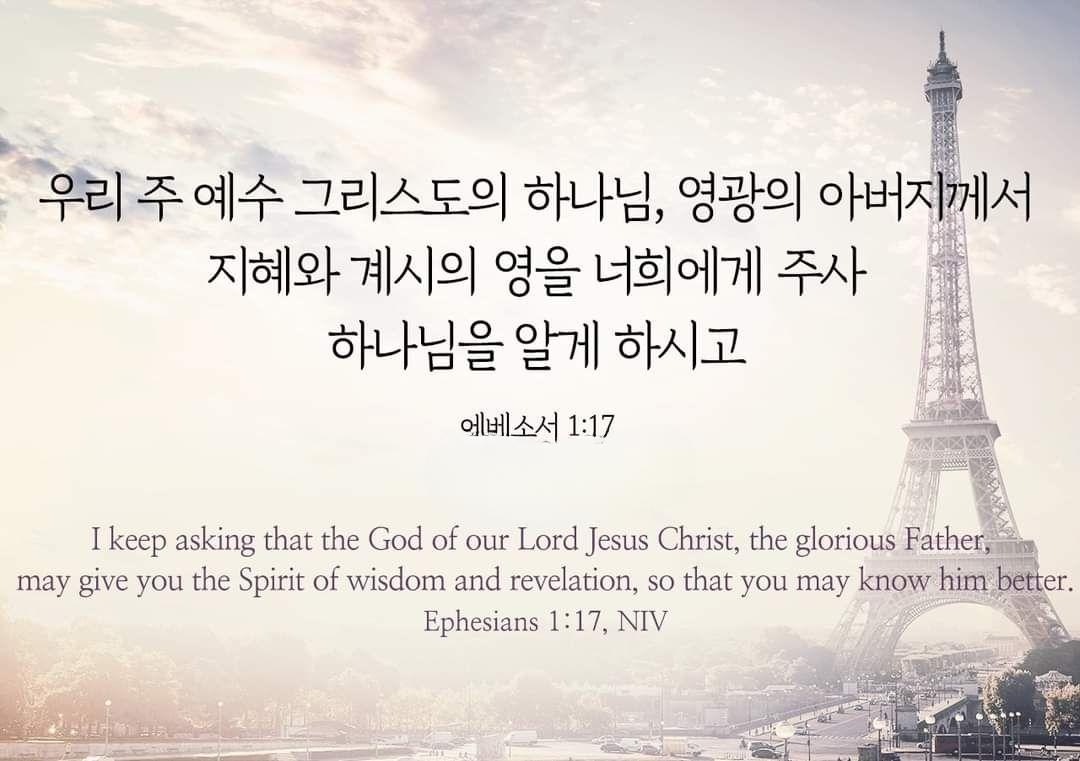 우리 주 예수 그리스도의 하나님, 영광의 아버지께서
지혜와 계시의 영을 너희에게 주사
하나님을 알게 하시고

에베소서 1:17

I keep asking that the God of our Lord Jesus Christ, the glorious Father, may give you the Spirit of wisdom and revelation, so that you may know him better.
Ephesians 1:17, NIV